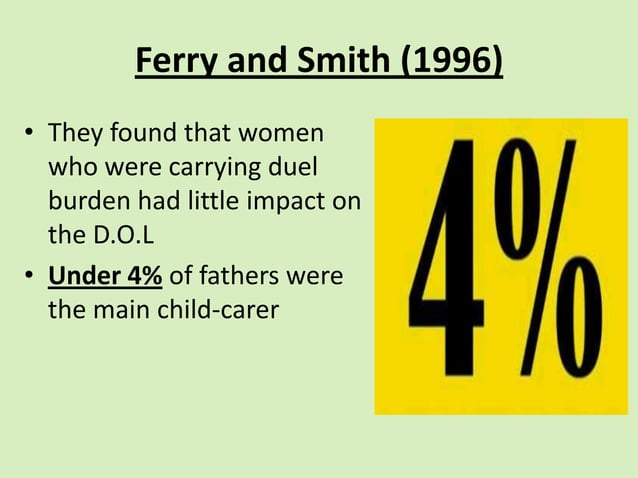 Ferry and Smith (1996)

• They found that women who were carrying duel burden had little impact on the D.O.L

• Under 4% of fathers were the main child-carer

4%